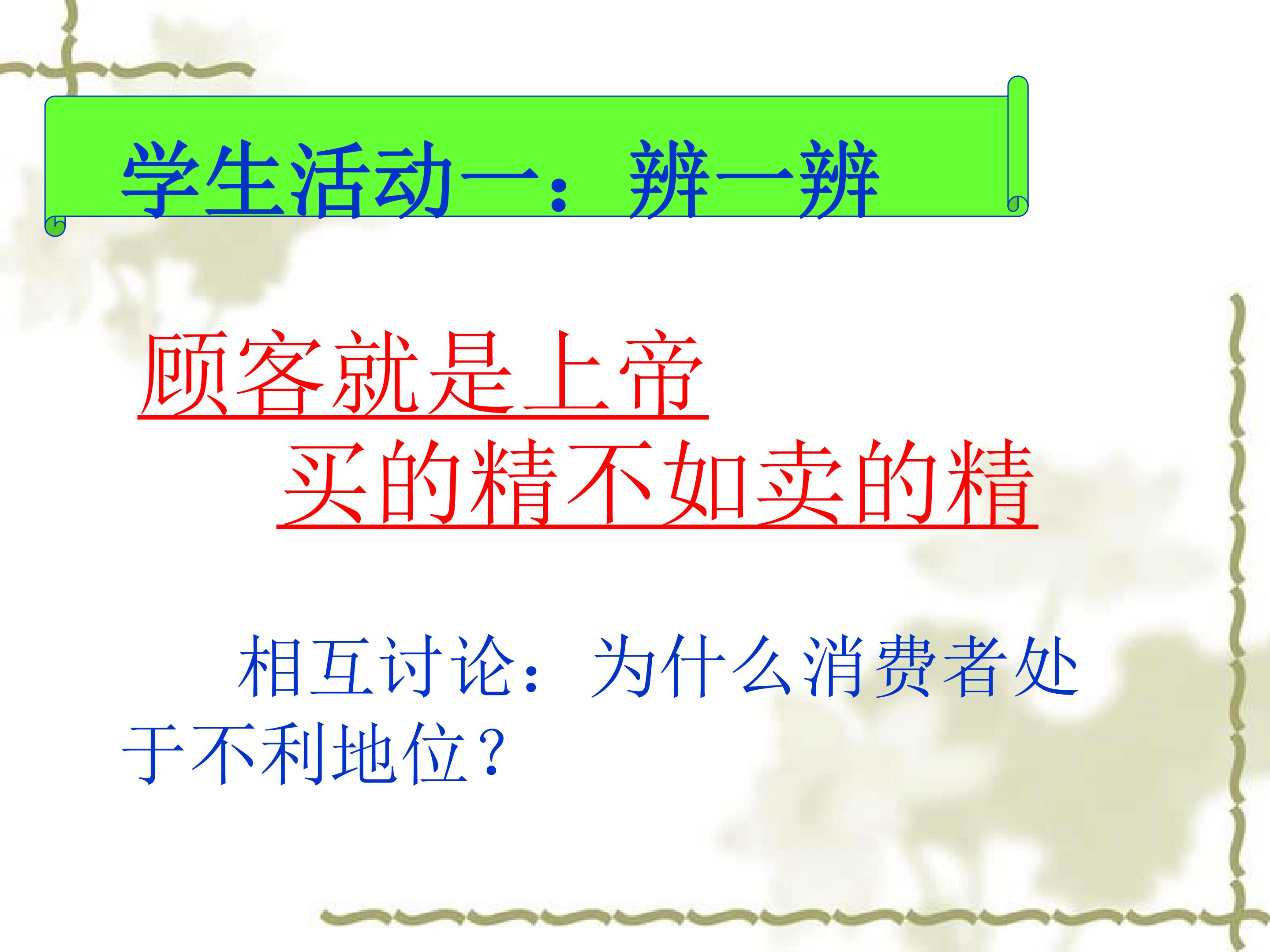 学生活动一：辨一辨

顾客就是上帝

买的精不如卖的精

相互讨论：为什么消费者处于不利地位？